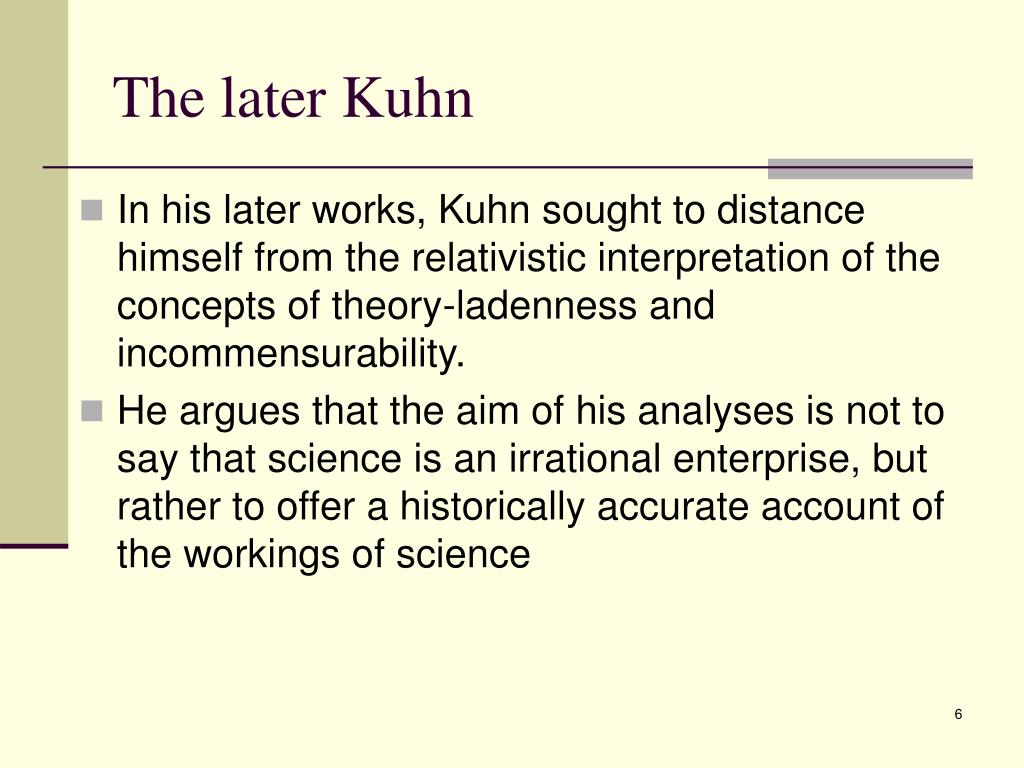 The later Kuhn

In his later works, Kuhn sought to distance himself from the relativistic interpretation of the concepts of theory-ladenness and incommensurability.

He argues that the aim of his analyses is not to say that science is an irrational enterprise, but rather to offer a historically accurate account of the workings of science

6